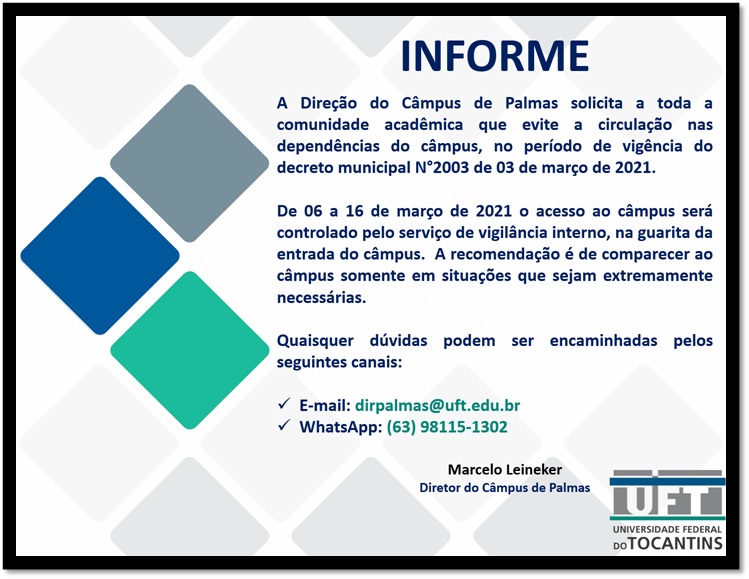 INFORME

A Direção do Câmpus de Palmas solicita a toda a comunidade acadêmica que evite a circulação nas dependências do câmpus, no período de vigência do decreto municipal N°2003 de 03 de março de 2021.

De 06 a 16 de março de 2021 o acesso ao câmpus será controlado pelo serviço de vigilância interno, na guarita da entrada do câmpus. A recomendação é de comparecer ao câmpus somente em situações que sejam extremamente necessárias.

Quaisquer dúvidas podem ser encaminhadas pelos seguintes canais:

✓ E-mail: dirpalmas@uft.edu.br
✓ WhatsApp: (63) 98115-1302

Marcelo Leineker
Diretor do Câmpus de Palmas

UFT
UNIVERSIDADE FEDERAL DO TOCANTINS